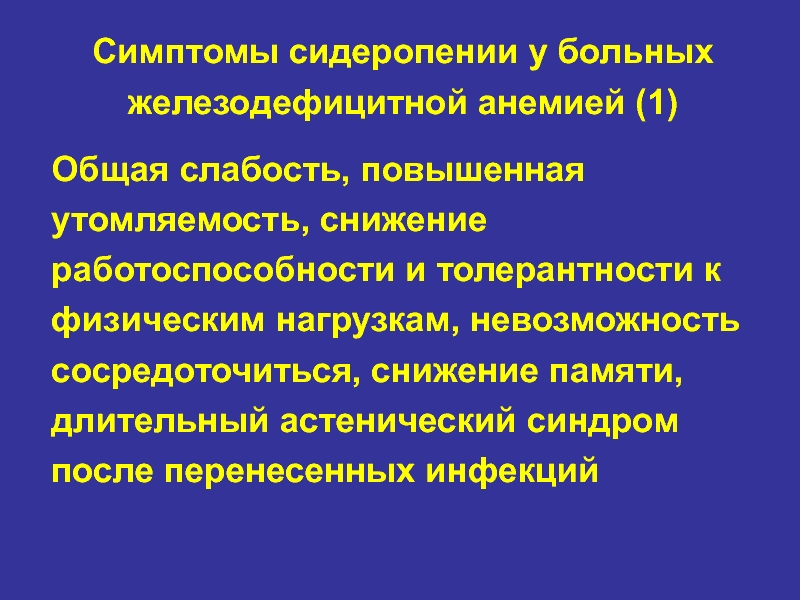 Симптомы сидеропении у больных железодефицитной анемией (1)

Общая слабость, повышенная утомляемость, снижение работоспособности и толерантности к физическим нагрузкам, невозможность сосредоточиться, снижение памяти, длительный астенический синдром после перенесенных инфекций